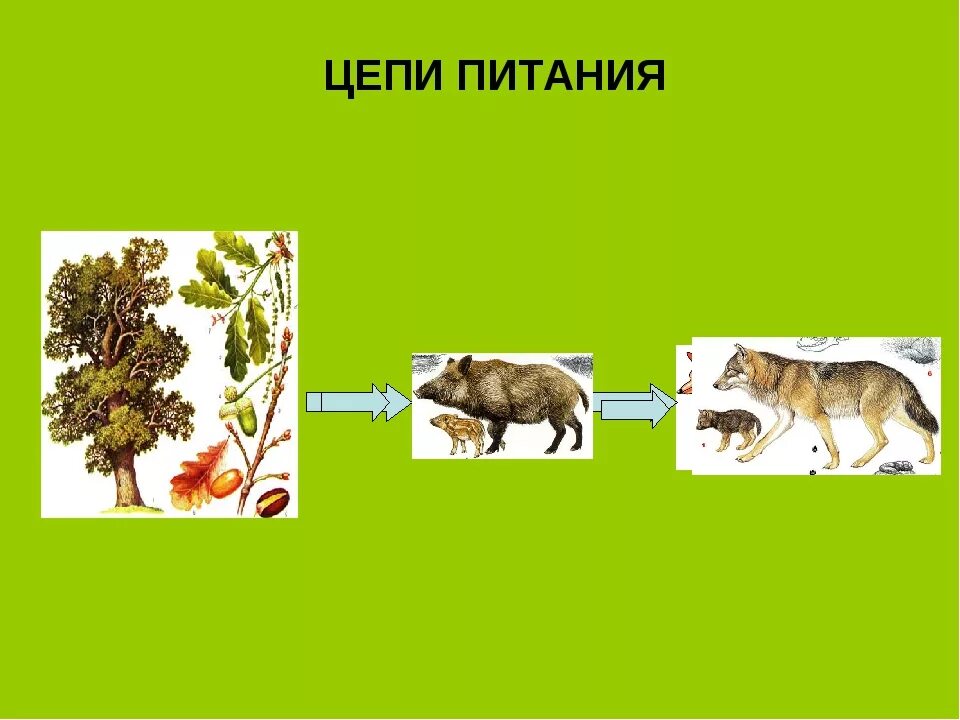 ЦЕПИ ПИТАНИЯ